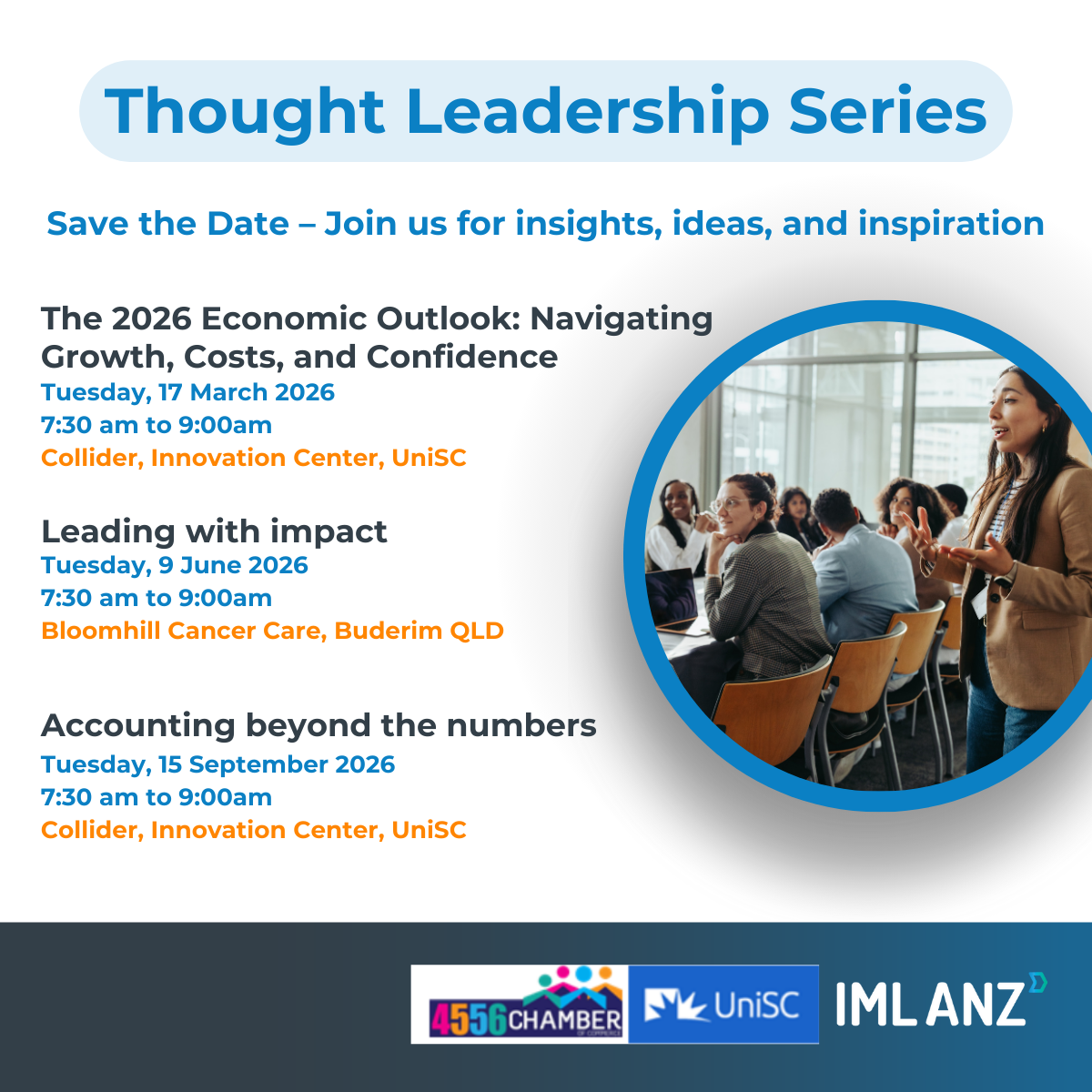 Thought Leadership Series

Save the Date – Join us for insights, ideas, and inspiration

The 2026 Economic Outlook: Navigating Growth, Costs, and Confidence
Tuesday, 17 March 2026
7:30 am to 9:00am
Collider, Innovation Center, UniSC

Leading with impact
Tuesday, 9 June 2026
7:30 am to 9:00am
Bloomhill Cancer Care, Buderim QLD

Accounting beyond the numbers
Tuesday, 15 September 2026
7:30 am to 9:00am
Collider, Innovation Center, UniSC

4556 CHAMBER OF COMMERCE
UniSC
IML ANZ